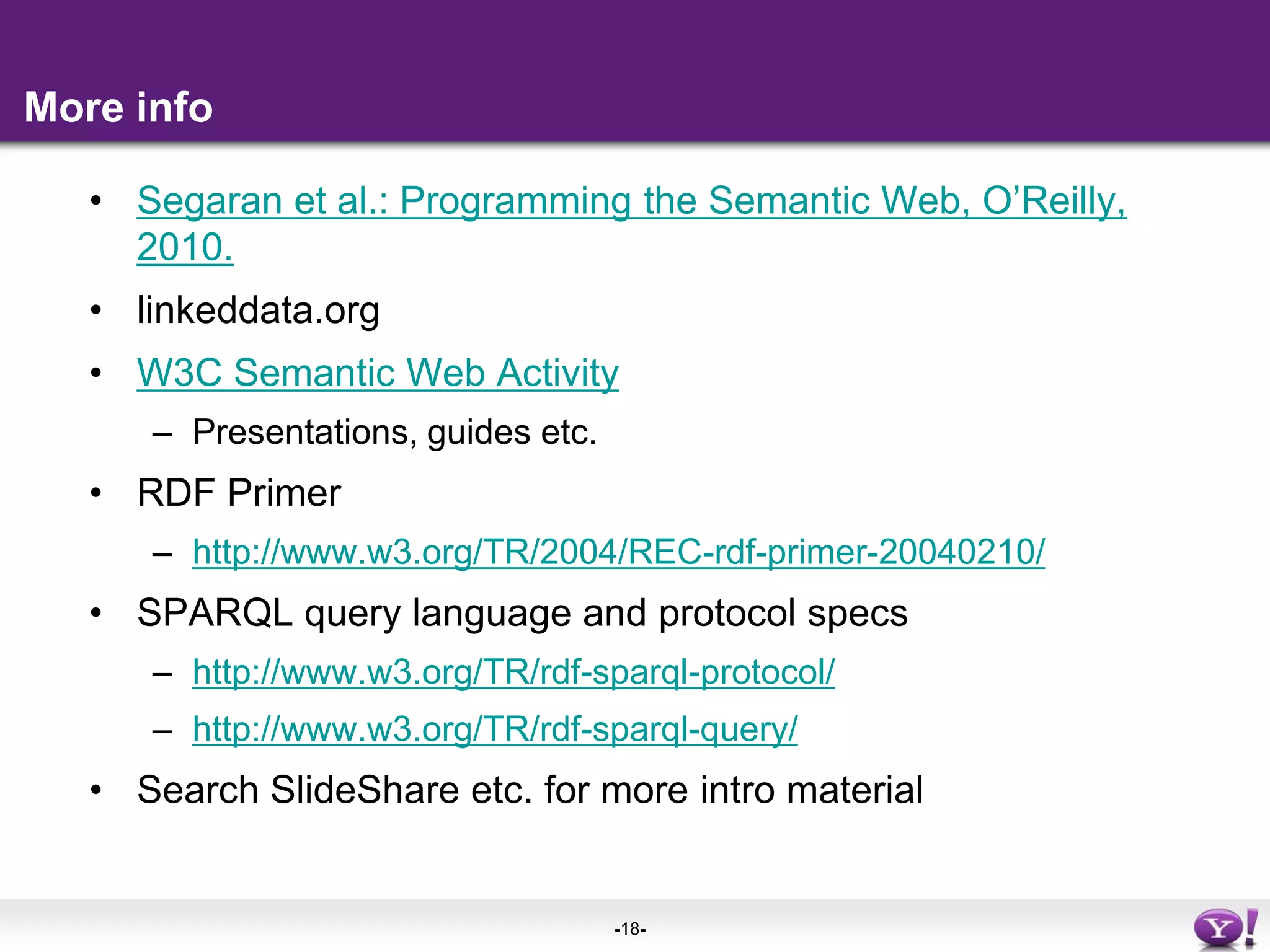 More info

• Segaran et al.: Programming the Semantic Web, O'Reilly, 2010.
• linkeddata.org
• W3C Semantic Web Activity
  – Presentations, guides etc.
• RDF Primer
  – http://www.w3.org/TR/2004/REC-rdf-primer-20040210/
• SPARQL query language and protocol specs
  – http://www.w3.org/TR/rdf-sparql-protocol/
  – http://www.w3.org/TR/rdf-sparql-query/
• Search SlideShare etc. for more intro material

-18-

Y!